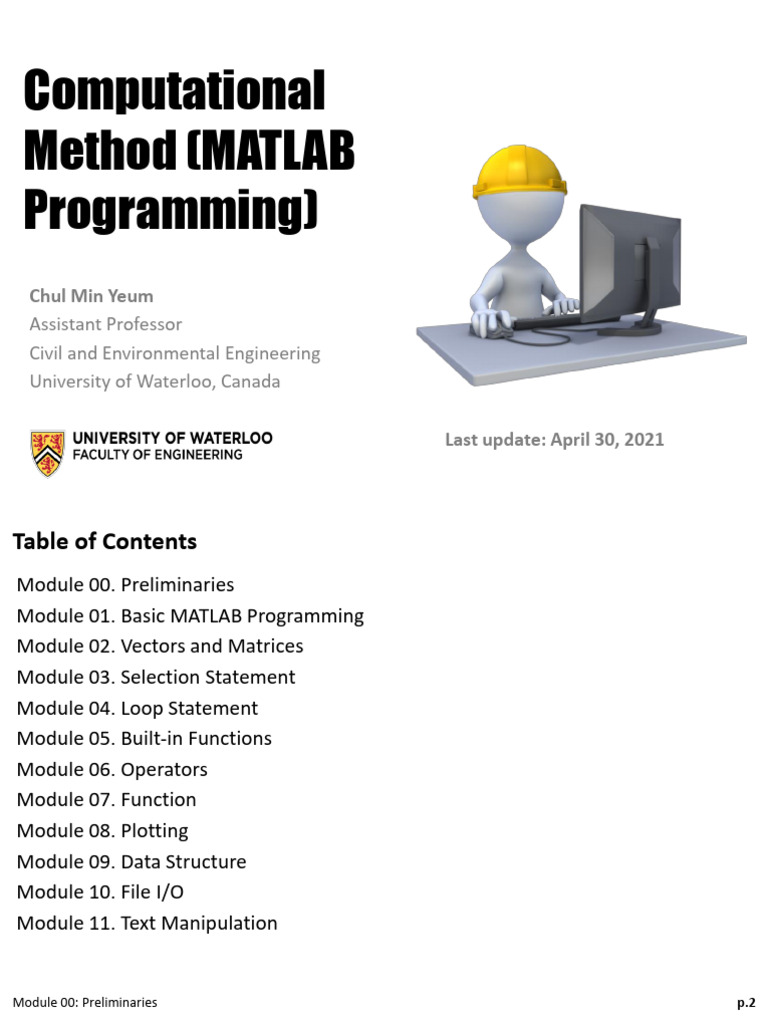 Computational Method (MATLAB Programming)

Chul Min Yeum
Assistant Professor
Civil and Environmental Engineering
University of Waterloo, Canada

UNIVERSITY OF WATERLOO
FACULTY OF ENGINEERING

Last update: April 30, 2021

Table of Contents

Module 00. Preliminaries
Module 01. Basic MATLAB Programming
Module 02. Vectors and Matrices
Module 03. Selection Statement
Module 04. Loop Statement
Module 05. Built-in Functions
Module 06. Operators
Module 07. Function
Module 08. Plotting
Module 09. Data Structure
Module 10. File I/O
Module 11. Text Manipulation

Module 00: Preliminaries

p.2